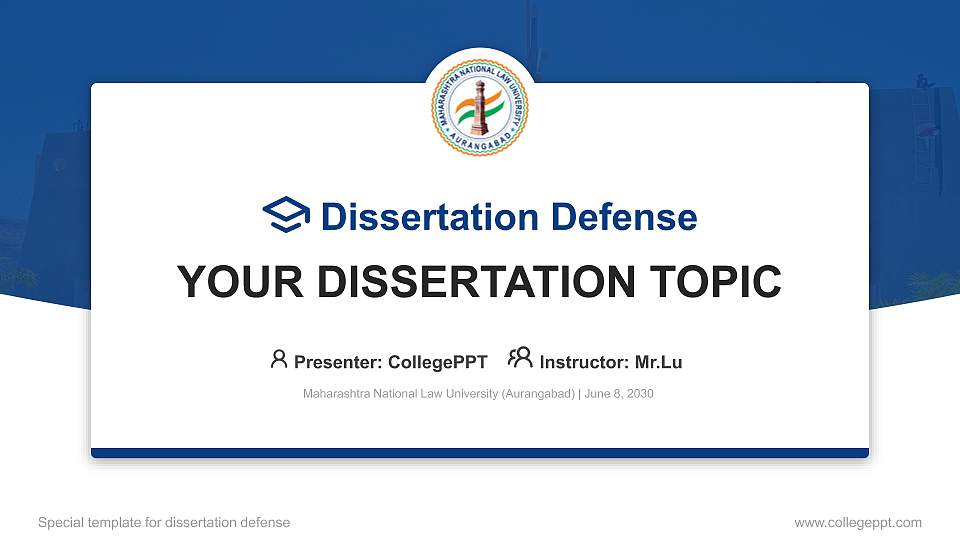 MAHARASHTRA NATIONAL LAW UNIVERSITY
AURANGABAD

Dissertation Defense

YOUR DISSERTATION TOPIC

Presenter: CollegePPT Instructor: Mr.Lu

Maharashtra National Law University (Aurangabad) | June 8, 2030

Special template for dissertation defense

www.collegeppt.com